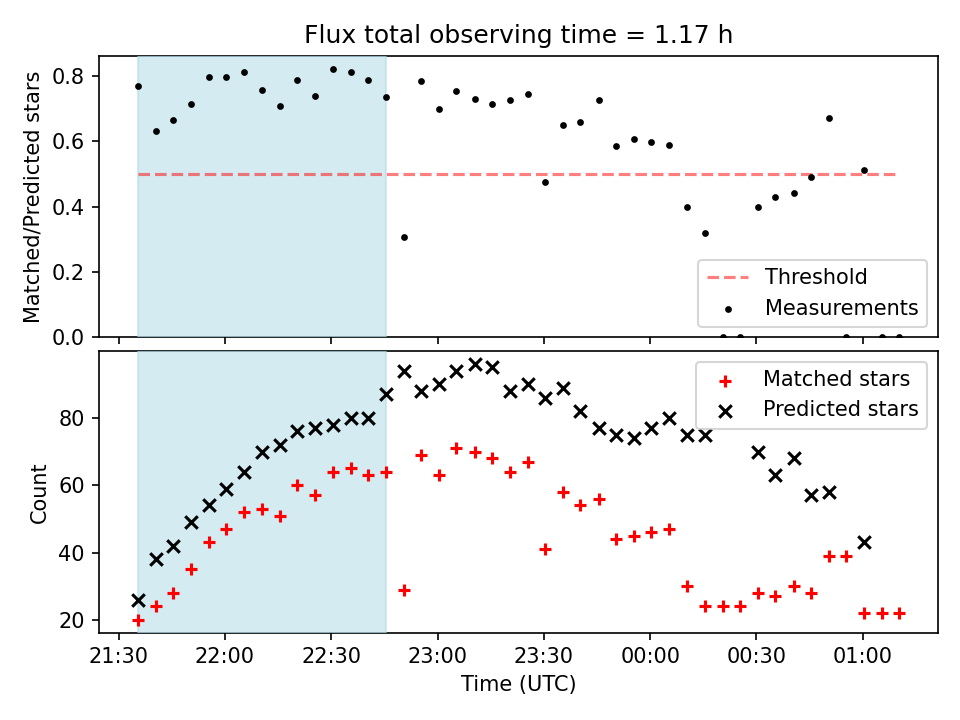 Flux total observing time = 1.17 h

Matched/Predicted stars

0.8
0.6
0.4
0.2
0.0

Threshold
Measurements

Count

80
60
40
20

Matched stars
Predicted stars

21:30 22:00 22:30 23:00 23:30 00:00 00:30 01:00

Time (UTC)